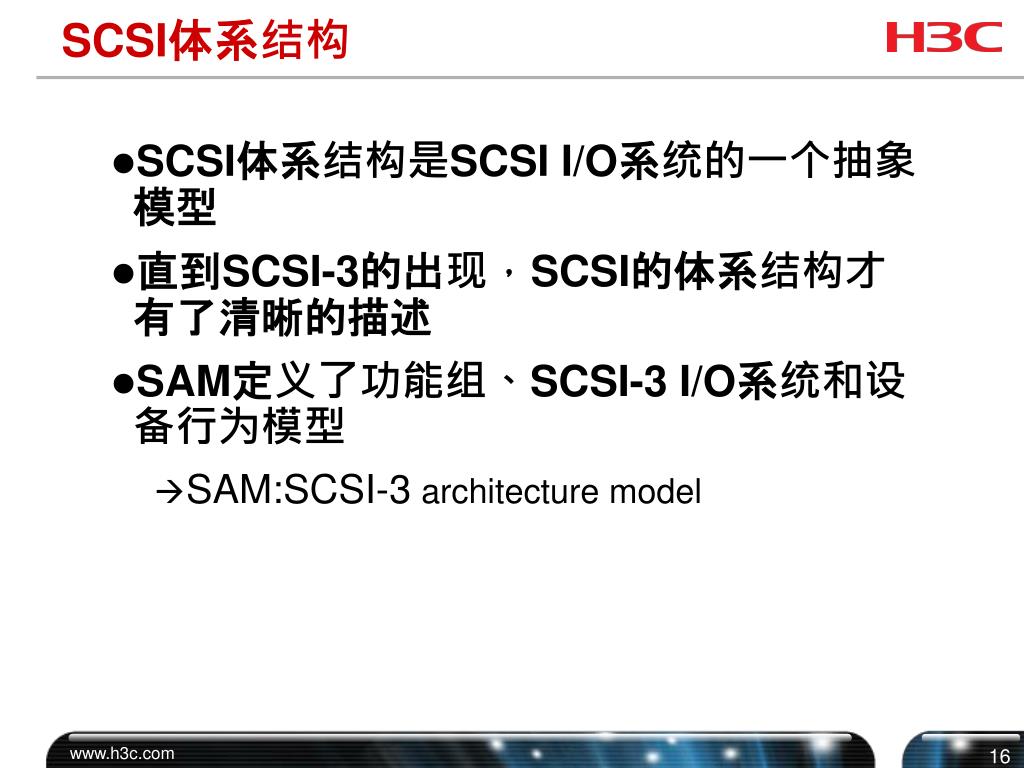 SCSI体系结构

H3C

●SCSI体系结构是SCSI I/O系统的一个抽象模型

●直到SCSI-3的出现，SCSI的体系结构才有了清晰的描述

●SAM定义了功能组、SCSI-3 I/O系统和设备行为模型

→SAM:SCSI-3 architecture model

www.h3c.com

16